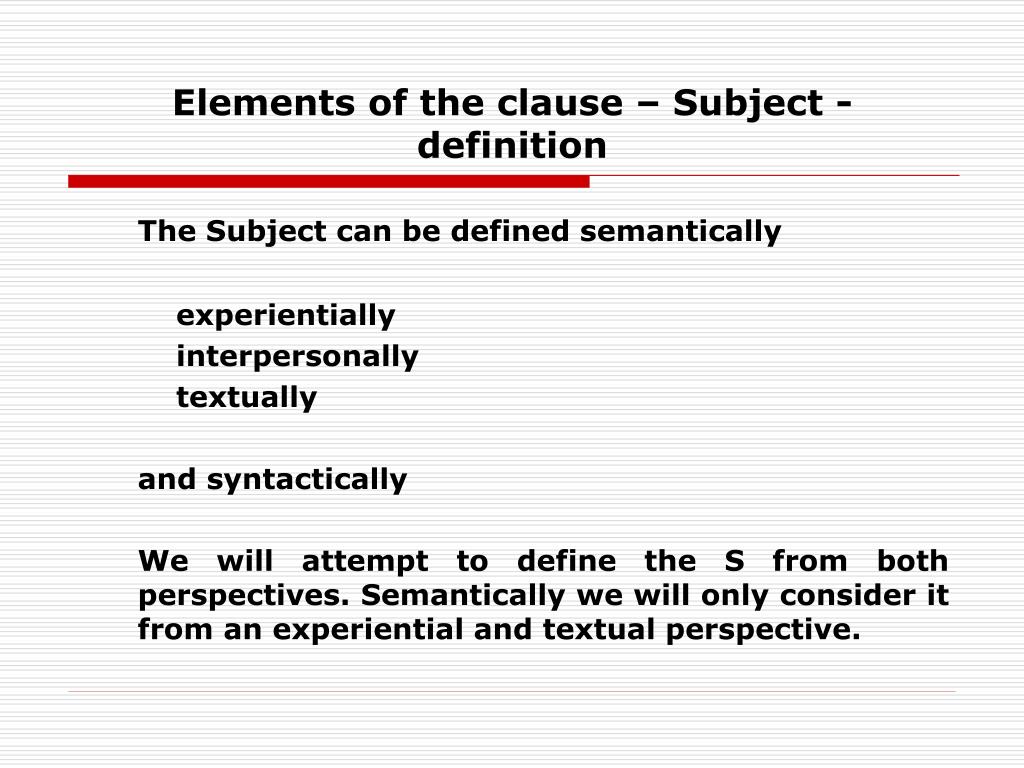 Elements of the clause – Subject - definition

The Subject can be defined semantically

experientially
interpersonally
textually

and syntactically

We will attempt to define the S from both perspectives. Semantically we will only consider it from an experiential and textual perspective.